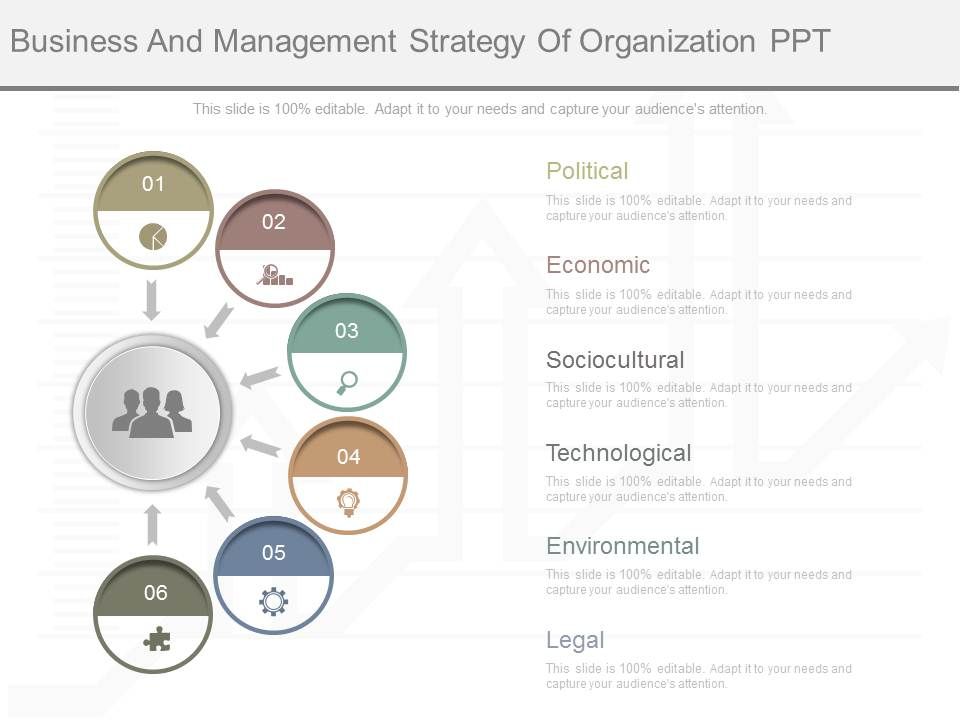 Business And Management Strategy Of Organization PPT

This slide is 100% editable. Adapt it to your needs and capture your audience's attention.

01

02

03

04

05

06

Political

This slide is 100% editable. Adapt it to your needs and capture your audience's attention.

Economic

This slide is 100% editable. Adapt it to your needs and capture your audience's attention.

Sociocultural

This slide is 100% editable. Adapt it to your needs and capture your audience's attention.

Technological

This slide is 100% editable. Adapt it to your needs and capture your audience's attention.

Environmental

This slide is 100% editable. Adapt it to your needs and capture your audience's attention.

Legal

This slide is 100% editable. Adapt it to your needs and capture your audience's attention.